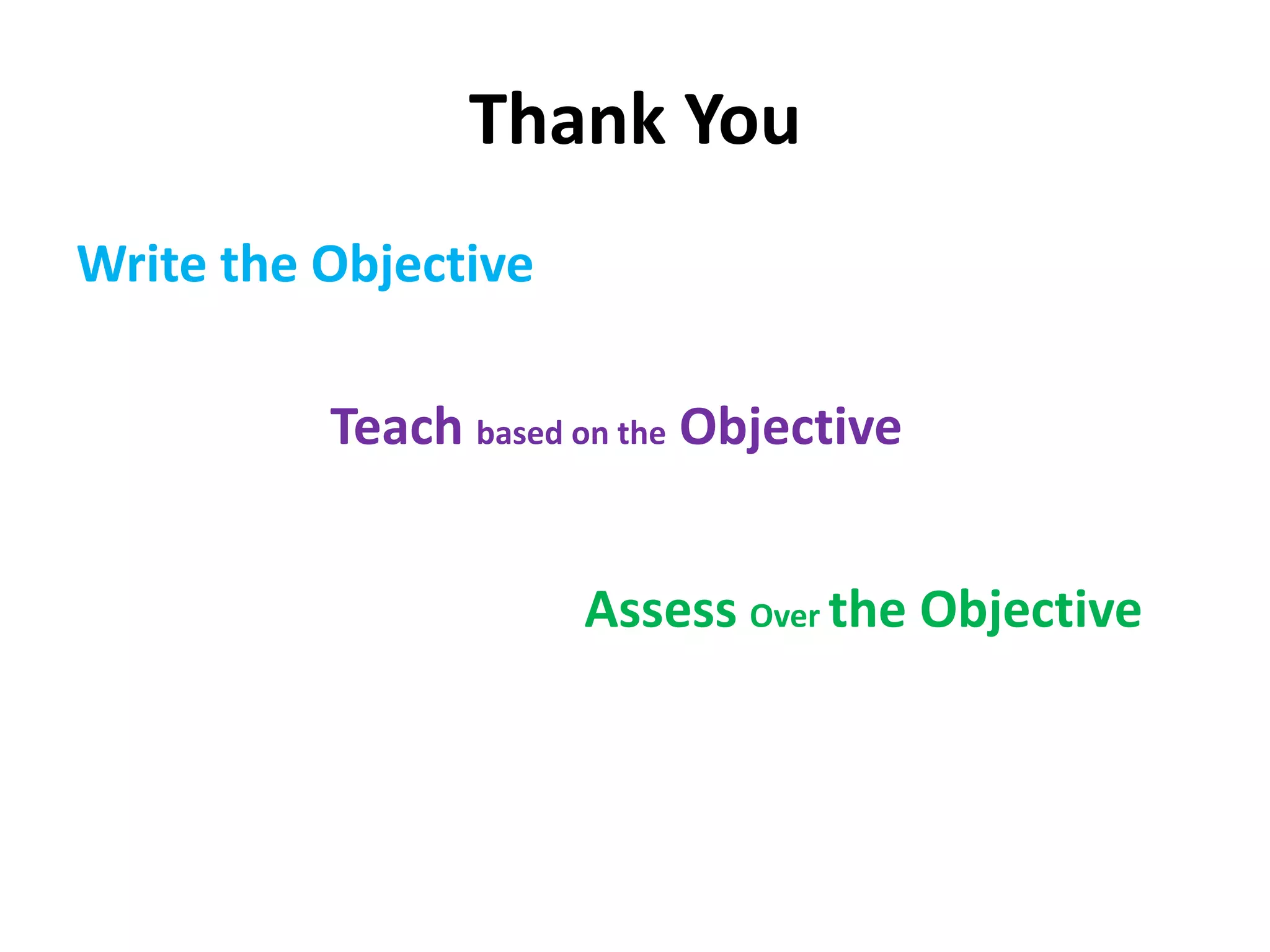 Thank You

Write the Objective

Teach based on the Objective

Assess Over the Objective